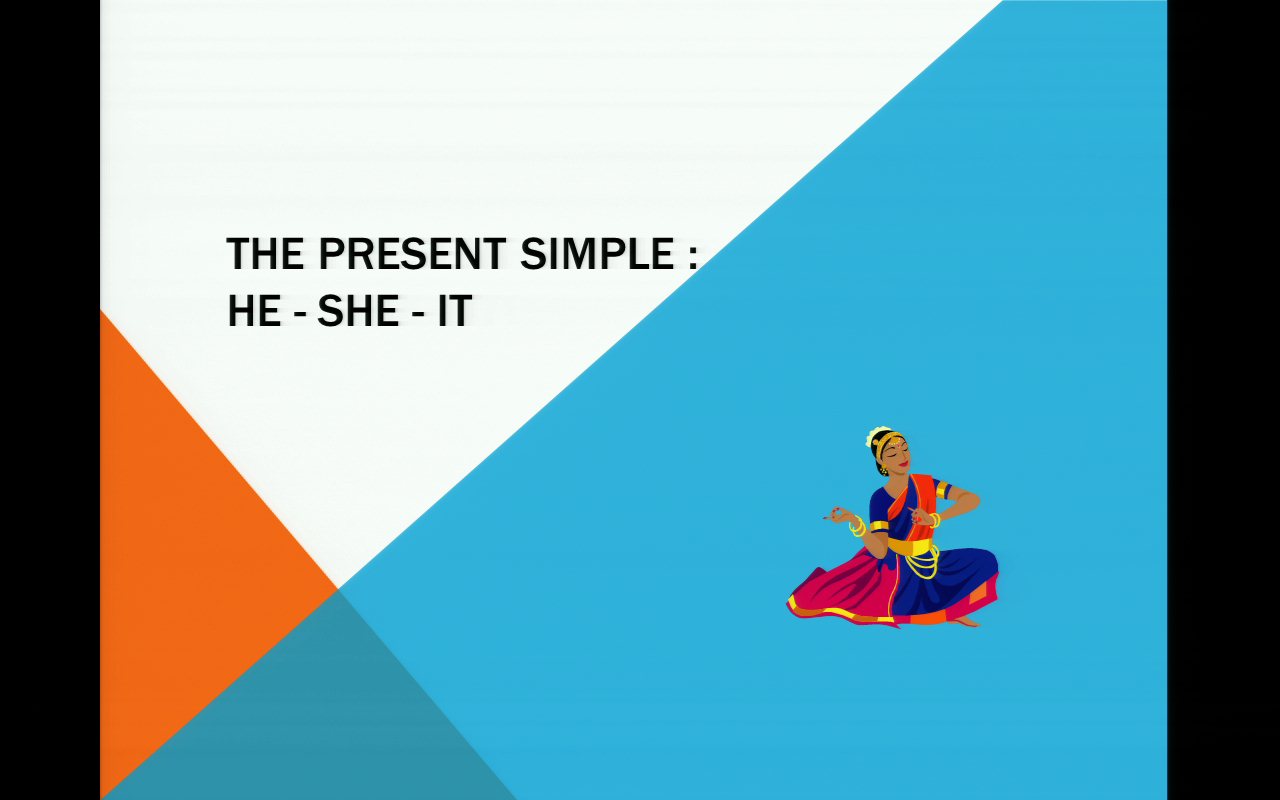 THE PRESENT SIMPLE :
HE - SHE - IT